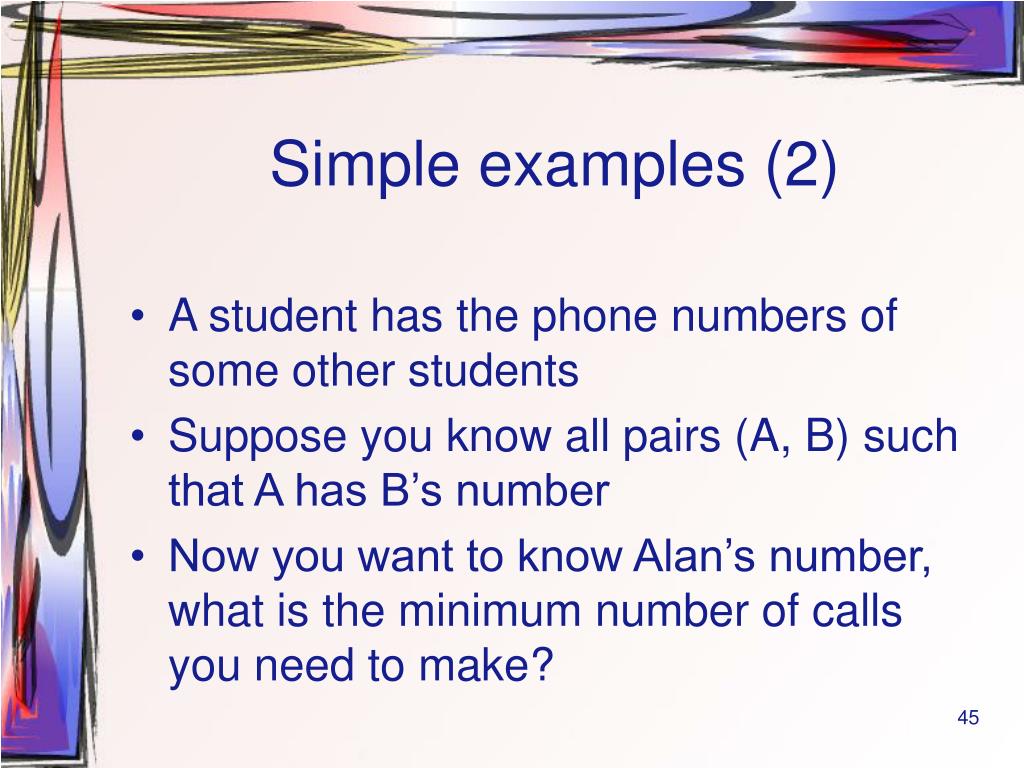 Simple examples (2)

• A student has the phone numbers of some other students
• Suppose you know all pairs (A, B) such that A has B’s number
• Now you want to know Alan’s number, what is the minimum number of calls you need to make?

45